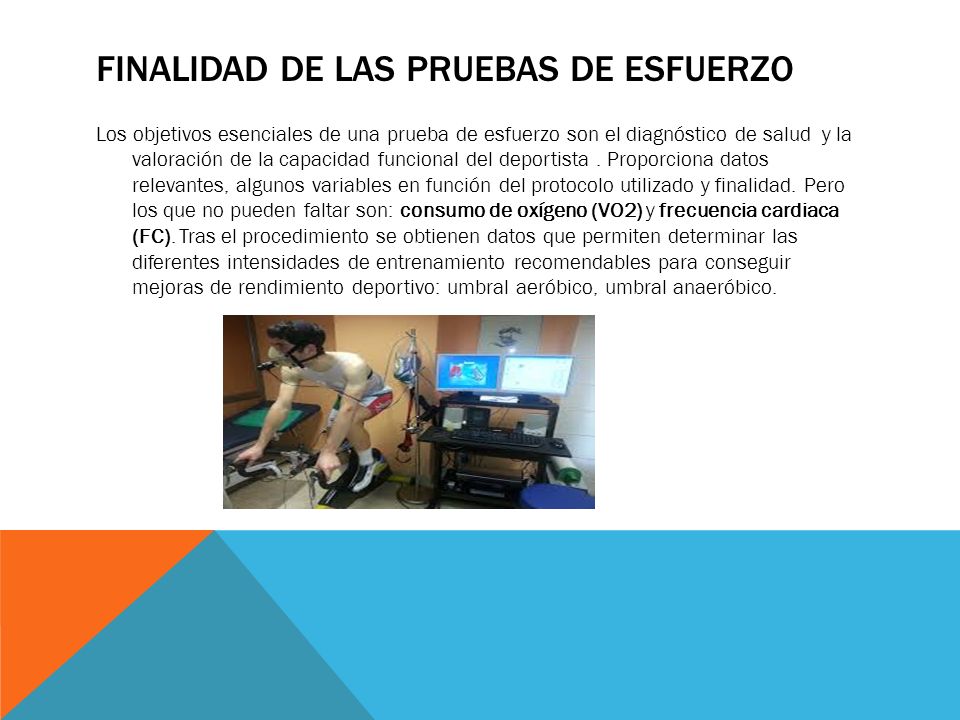 FINALIDAD DE LAS PRUEBAS DE ESFUERZO

Los objetivos esenciales de una prueba de esfuerzo son el diagnóstico de salud y la valoración de la capacidad funcional del deportista . Proporciona datos relevantes, algunos variables en función del protocolo utilizado y finalidad. Pero los que no pueden faltar son: consumo de oxígeno (VO2) y frecuencia cardiaca (FC). Tras el procedimiento se obtienen datos que permiten determinar las diferentes intensidades de entrenamiento recomendables para conseguir mejoras de rendimiento deportivo: umbral aeróbico, umbral anaeróbico.